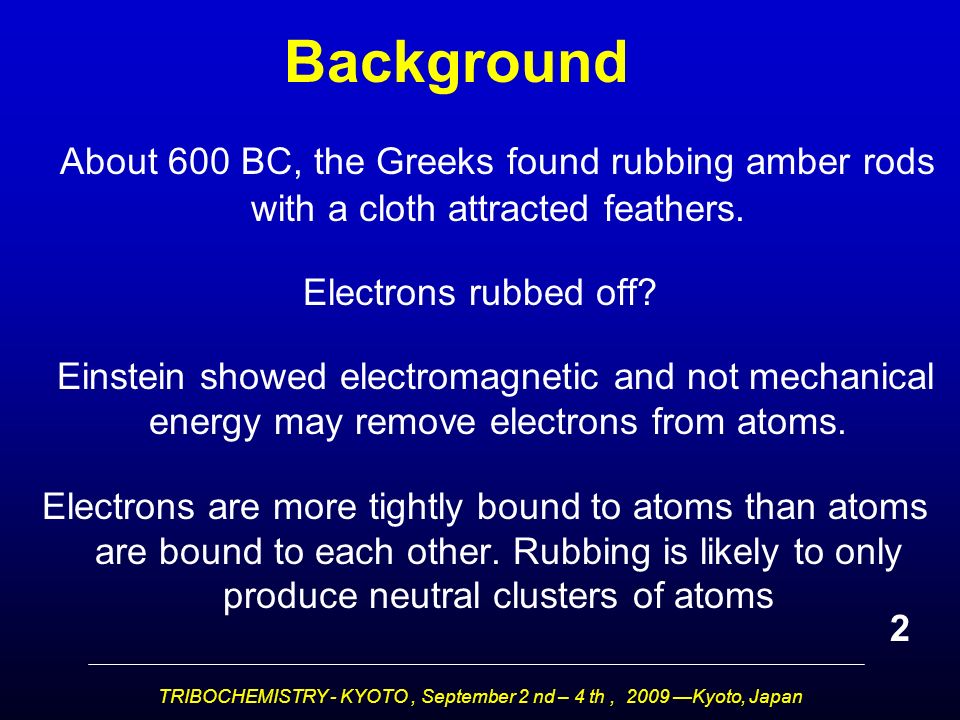 Background

About 600 BC, the Greeks found rubbing amber rods with a cloth attracted feathers.

Electrons rubbed off?

Einstein showed electromagnetic and not mechanical energy may remove electrons from atoms.

Electrons are more tightly bound to atoms than atoms are bound to each other. Rubbing is likely to only produce neutral clusters of atoms

2

TRIBOCHEMISTRY - KYOTO , September 2 nd – 4 th , 2009 —Kyoto, Japan